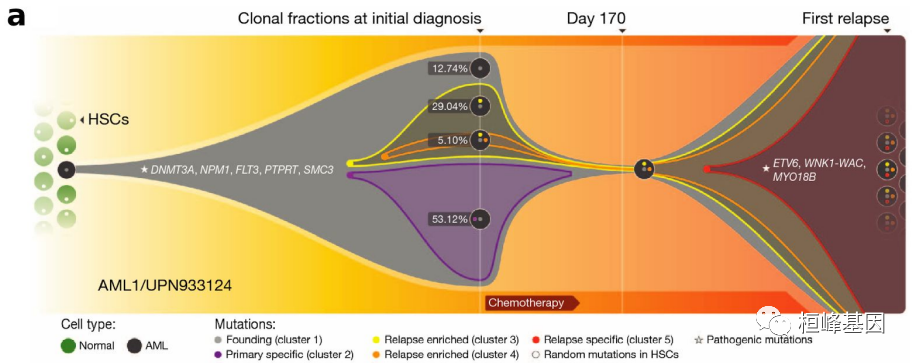 a

Clonal fractions at initial diagnosis

Day 170

First relapse

HSCs

★ DNMT3A, NPM1, FLT3, PTPRT, SMC3

12.74%

29.04%

5.10%

53.12%

★ ETV6, WNK1-WAC, MYO18B

AML1/UPN933124

Chemotherapy

Cell type:

Normal

AML

Mutations:

Founding (cluster 1)

Primary specific (cluster 2)

Relapse enriched (cluster 3)

Relapse enriched (cluster 4)

Relapse specific (cluster 5)

Random mutations in HSCs

☆ Pathogenic mutations

桓峰基因